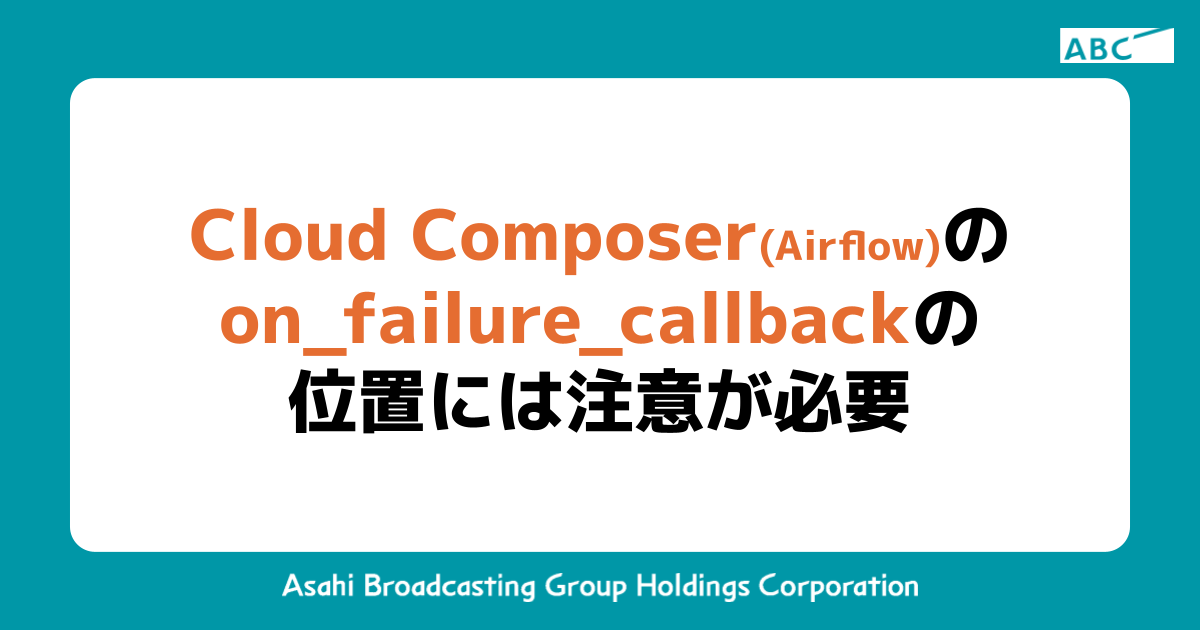 ABC

Cloud Composer(Airflow)の on_failure_callbackの 位置には注意が必要

Asahi Broadcasting Group Holdings Corporation